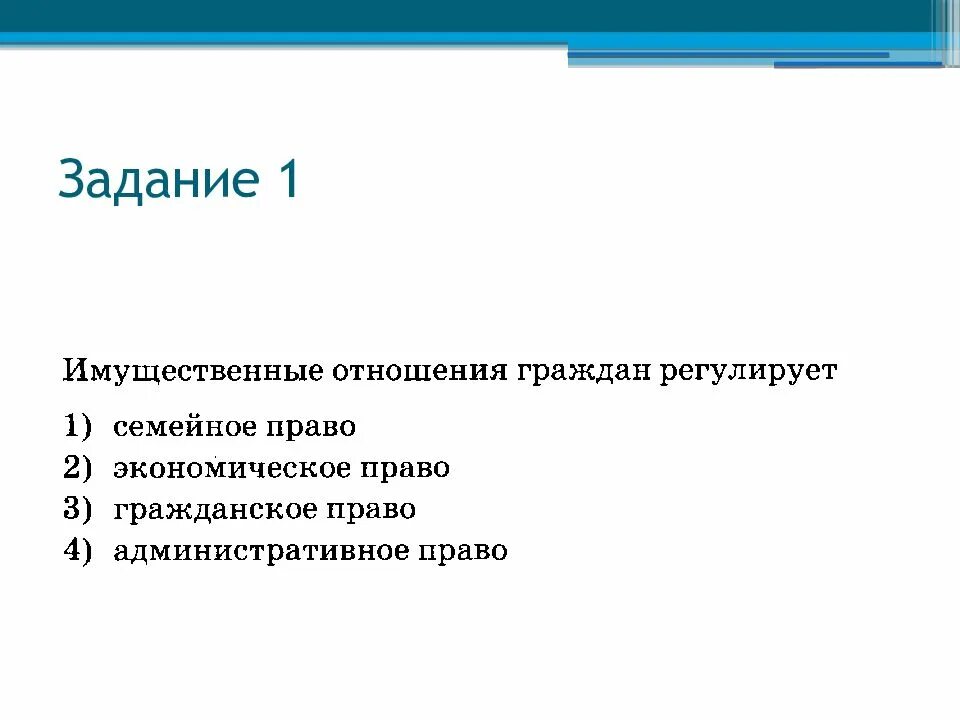 Задание 1

Имущественные отношения граждан регулирует

1) семейное право
2) экономическое право
3) гражданское право
4) административное право